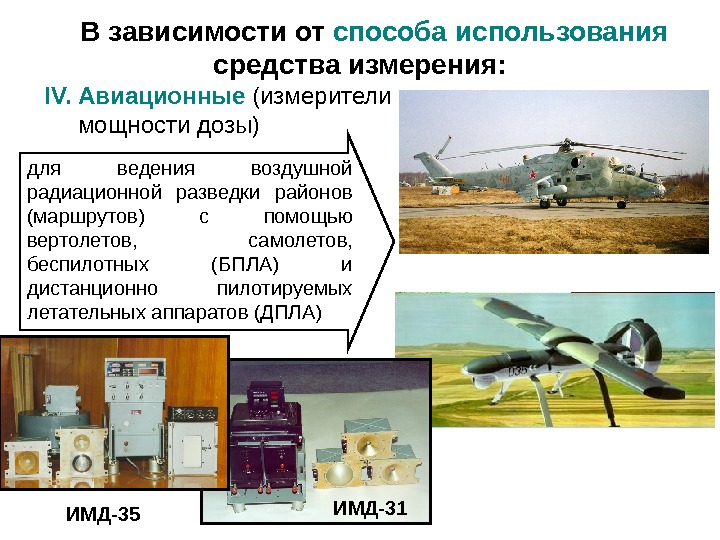 В зависимости от способа использования средства измерения:

IV. Авиационные (измерители мощности дозы)

для ведения воздушной радиационной разведки районов (маршрутов) с помощью вертолетов, самолетов, беспилотных (БПЛА) и дистанционно пилотируемых летательных аппаратов (ДПЛА)

035

ИМД-35

ИМД-31